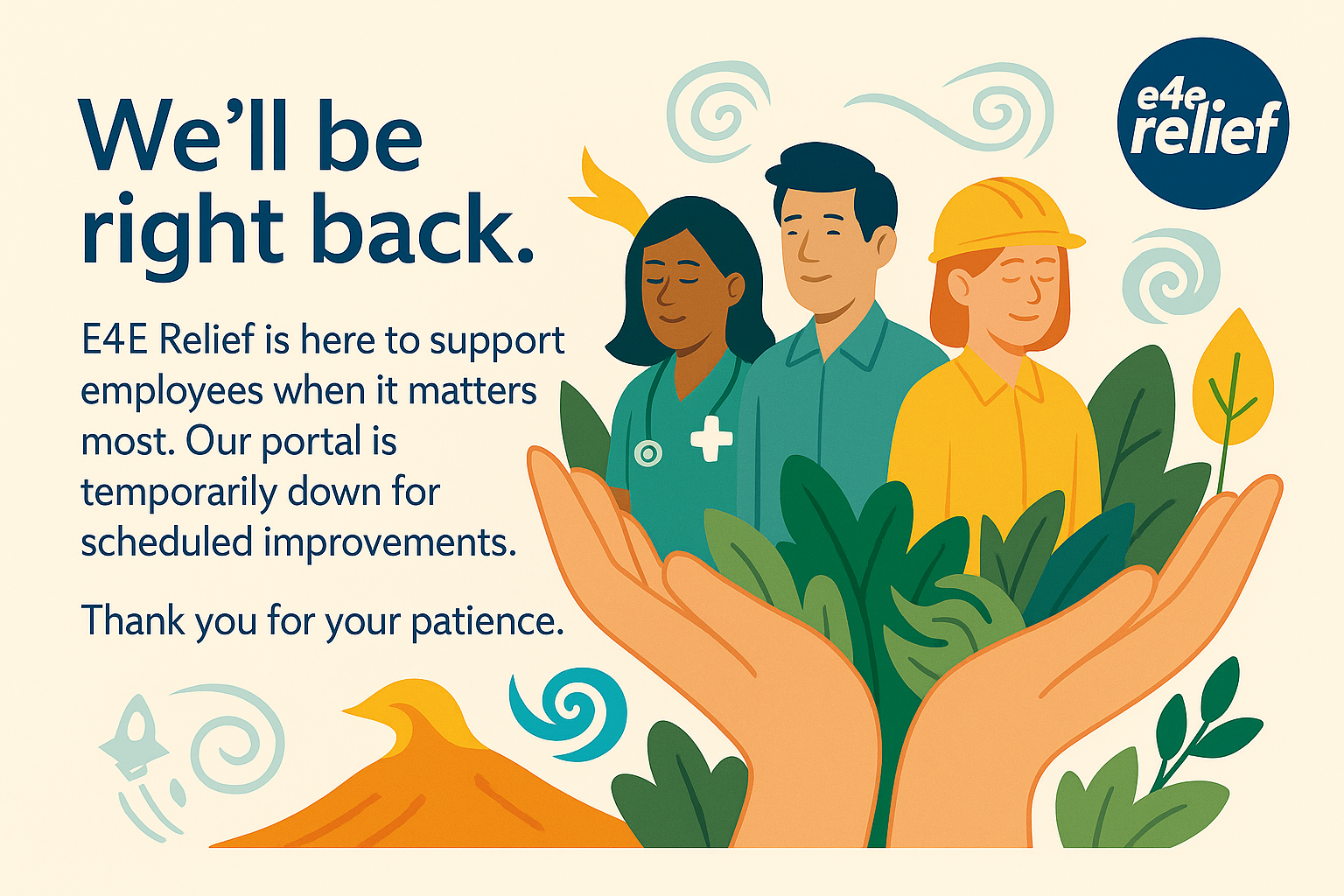 We'll be right back.

E4E Relief is here to support employees when it matters most. Our portal is temporarily down for scheduled improvements.

Thank you for your patience.

e4e relief